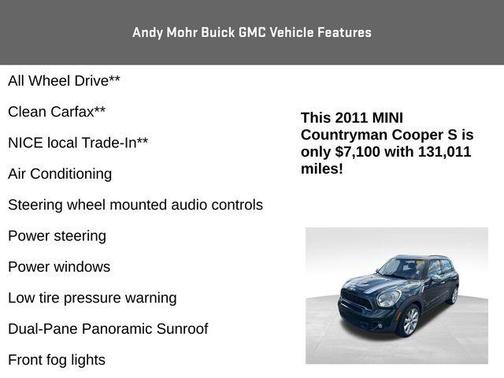 Andy Mohr Buick GMC Vehicle Features

All Wheel Drive**

Clean Carfax**

NICE local Trade-In**

Air Conditioning

Steering wheel mounted audio controls

Power steering

Power windows

Low tire pressure warning

Dual-Pane Panoramic Sunroof

Front fog lights

This 2011 MINI Countryman Cooper S is only $7,100 with 131,011 miles!